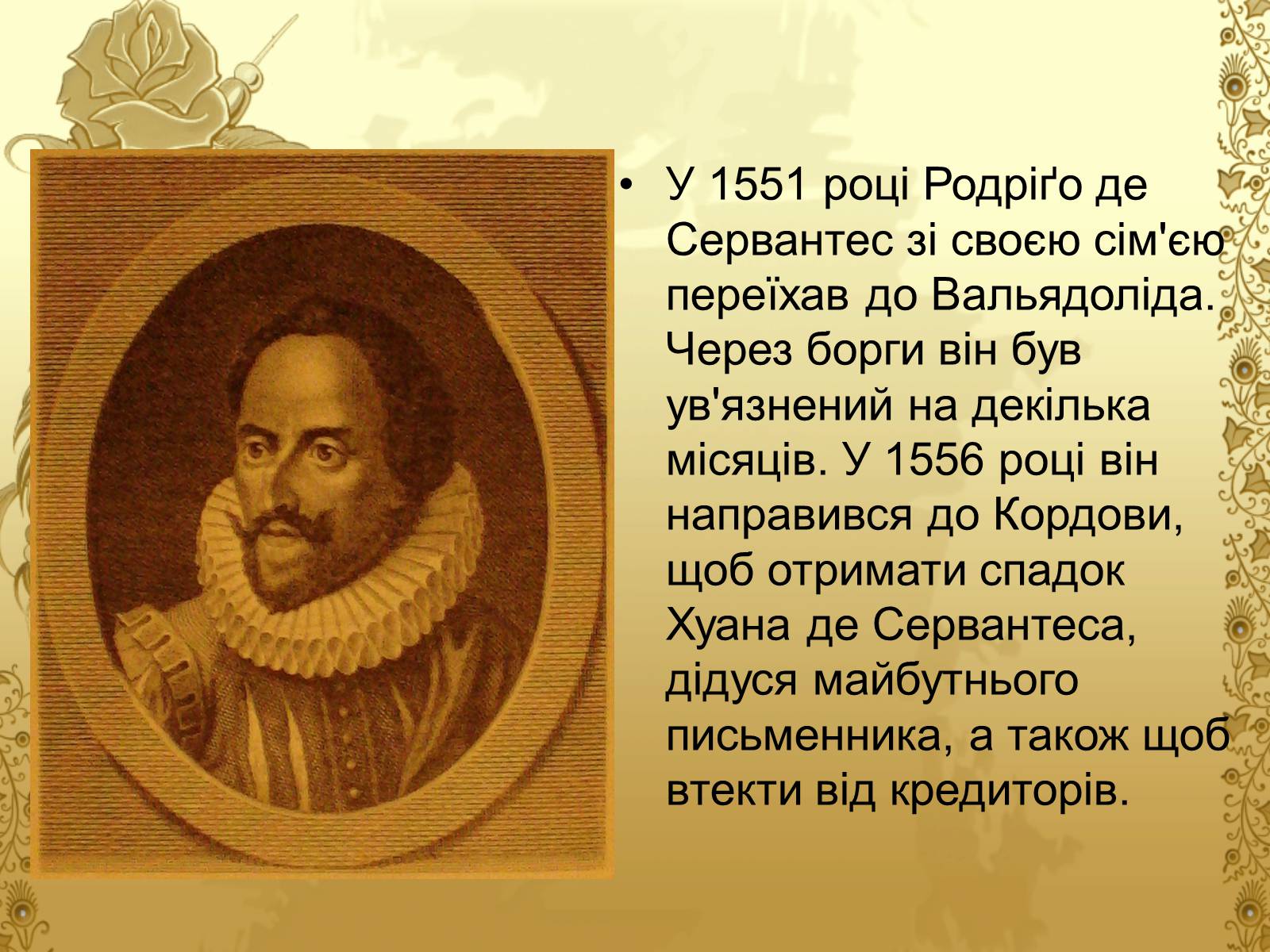 • У 1551 році Родріґо де Сервантес зі своєю сім'єю переїхав до Вальядоліда. Через борги він був ув'язнений на декілька місяців. У 1556 році він направився до Кордови, щоб отримати спадок Хуана де Сервантеса, дідуся майбутнього письменника, а також щоб втекти від кредиторів.